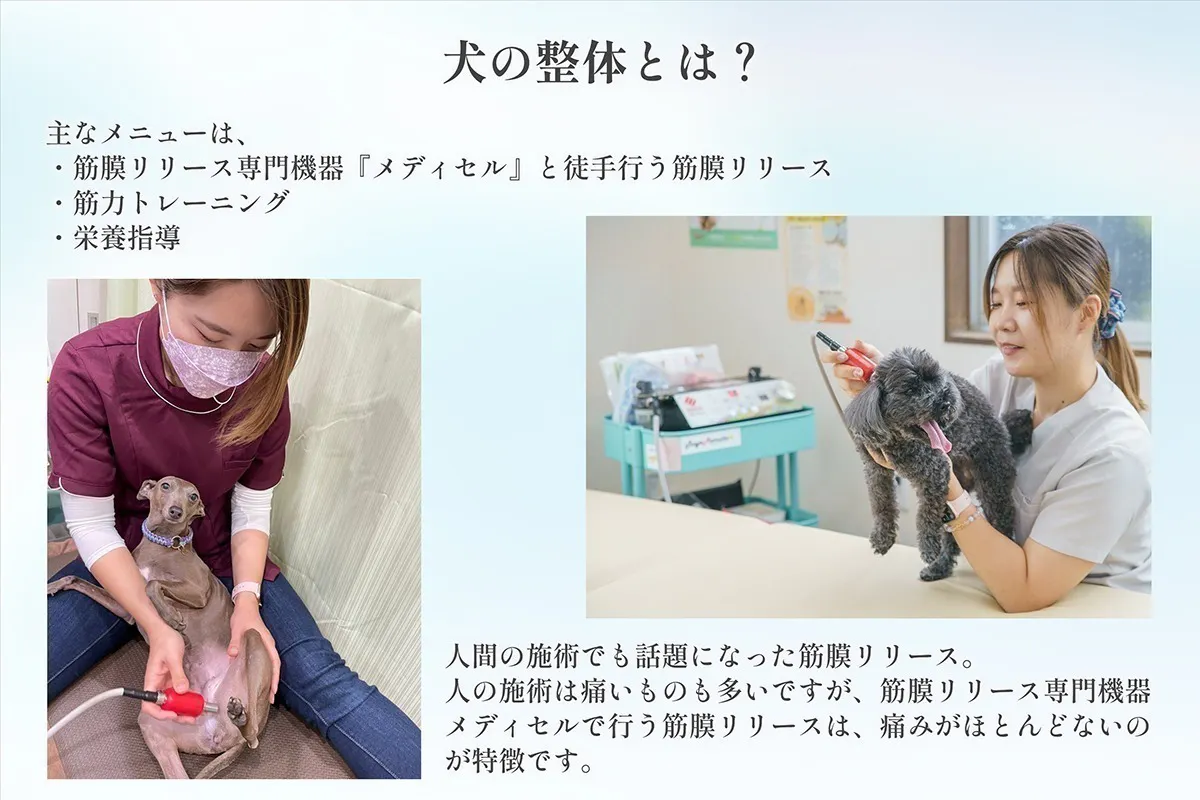 犬の整体とは？

主なメニューは、
・筋膜リリース専門機器『メディセル』と徒手行う筋膜リリース
・筋力トレーニング
・栄養指導

人間の施術でも話題になった筋膜リリース。
人の施術は痛いものも多いですが、筋膜リリース専門機器メディセルで行う筋膜リリースは、痛みがほとんどないのが特徴です。